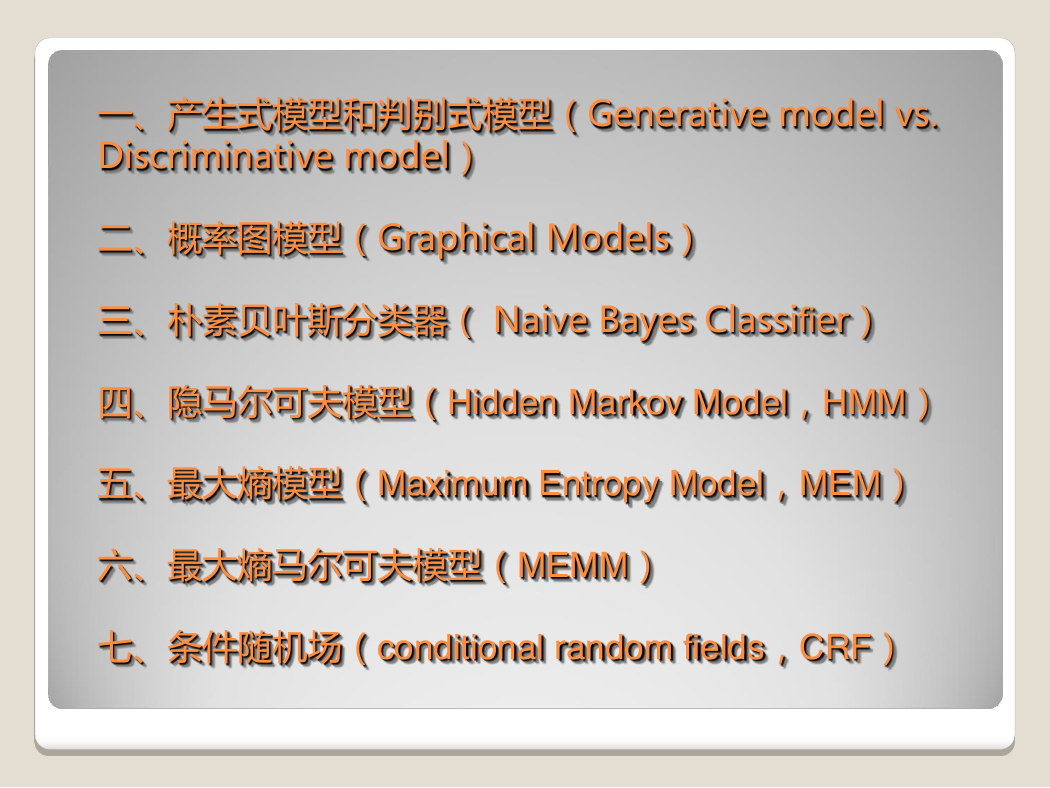 一、产生式模型和判别式模型（Generative model vs. Discriminative model）

二、概率图模型（Graphical Models）

三、朴素贝叶斯分类器（ Naive Bayes Classifier）

四、隐马尔可夫模型（Hidden Markov Model，HMM）

五、最大熵模型（Maximum Entropy Model，MEM）

六、最大熵马尔可夫模型（MEMM）

七、条件随机场（conditional random fields，CRF）